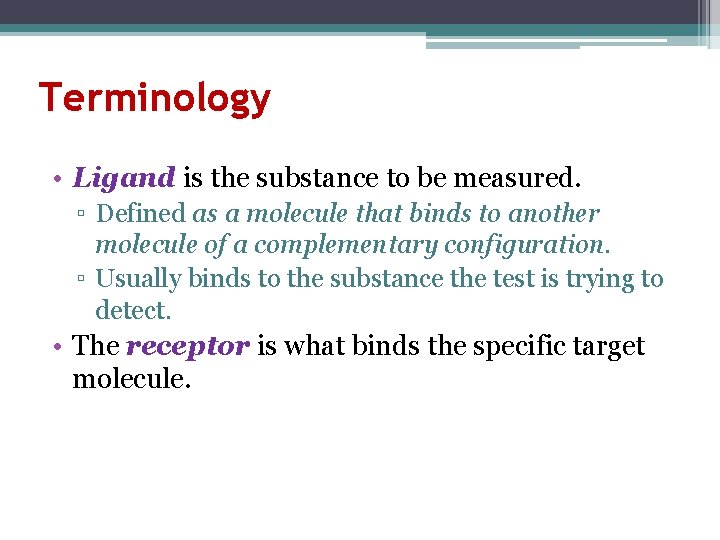 Terminology

• Ligand is the substance to be measured.
▫ Defined as a molecule that binds to another molecule of a complementary configuration.
▫ Usually binds to the substance the test is trying to detect.
• The receptor is what binds the specific target molecule.